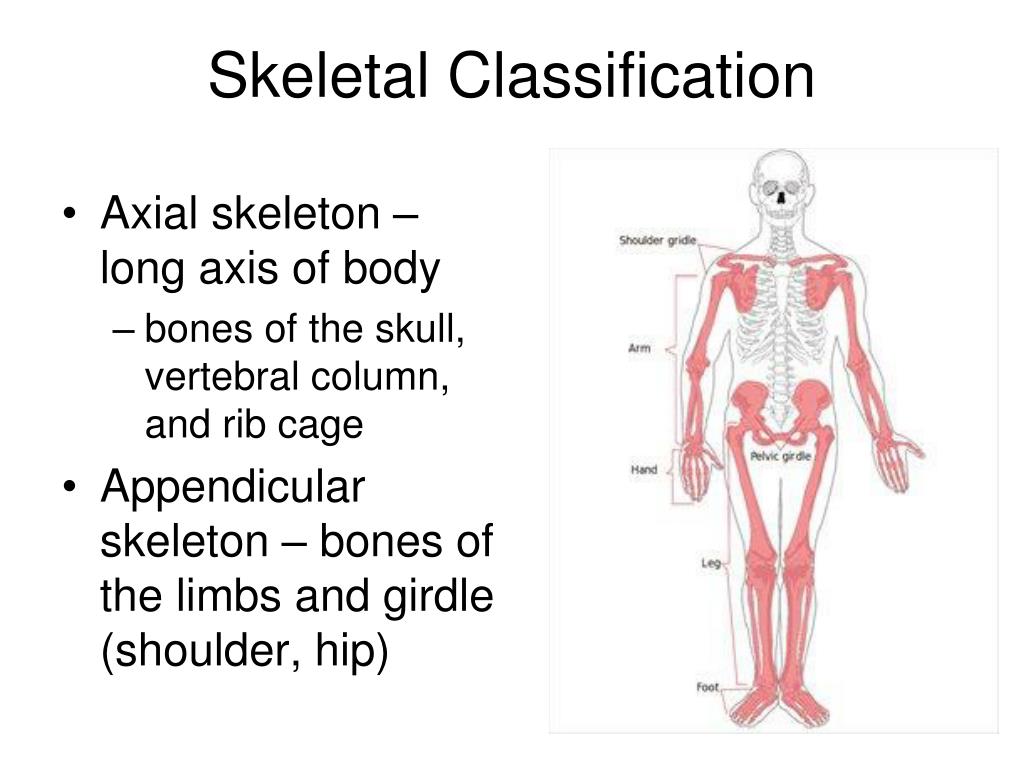 Skeletal Classification

• Axial skeleton – long axis of body
– bones of the skull, vertebral column, and rib cage

• Appendicular skeleton – bones of the limbs and girdle (shoulder, hip)

Shoulder gridle

Arm

Hand

Pelvic girdle

Leg

Foot